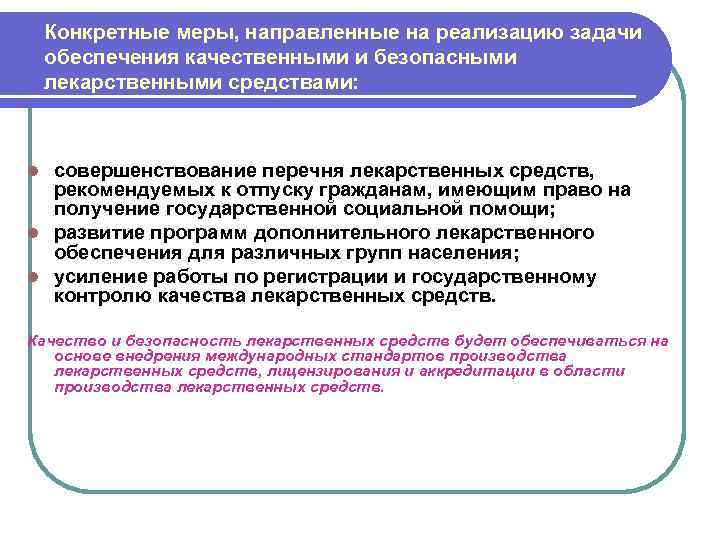 Конкретные меры, направленные на реализацию задачи обеспечения качественными и безопасными лекарственными средствами:

- совершенствование перечня лекарственных средств, рекомендуемых к отпуску гражданам, имеющим право на получение государственной социальной помощи;
- развитие программ дополнительного лекарственного обеспечения для различных групп населения;
- усиление работы по регистрации и государственному контролю качества лекарственных средств.

Качество и безопасность лекарственных средств будет обеспечиваться на основе внедрения международных стандартов производства лекарственных средств, лицензирования и аккредитации в области производства лекарственных средств.